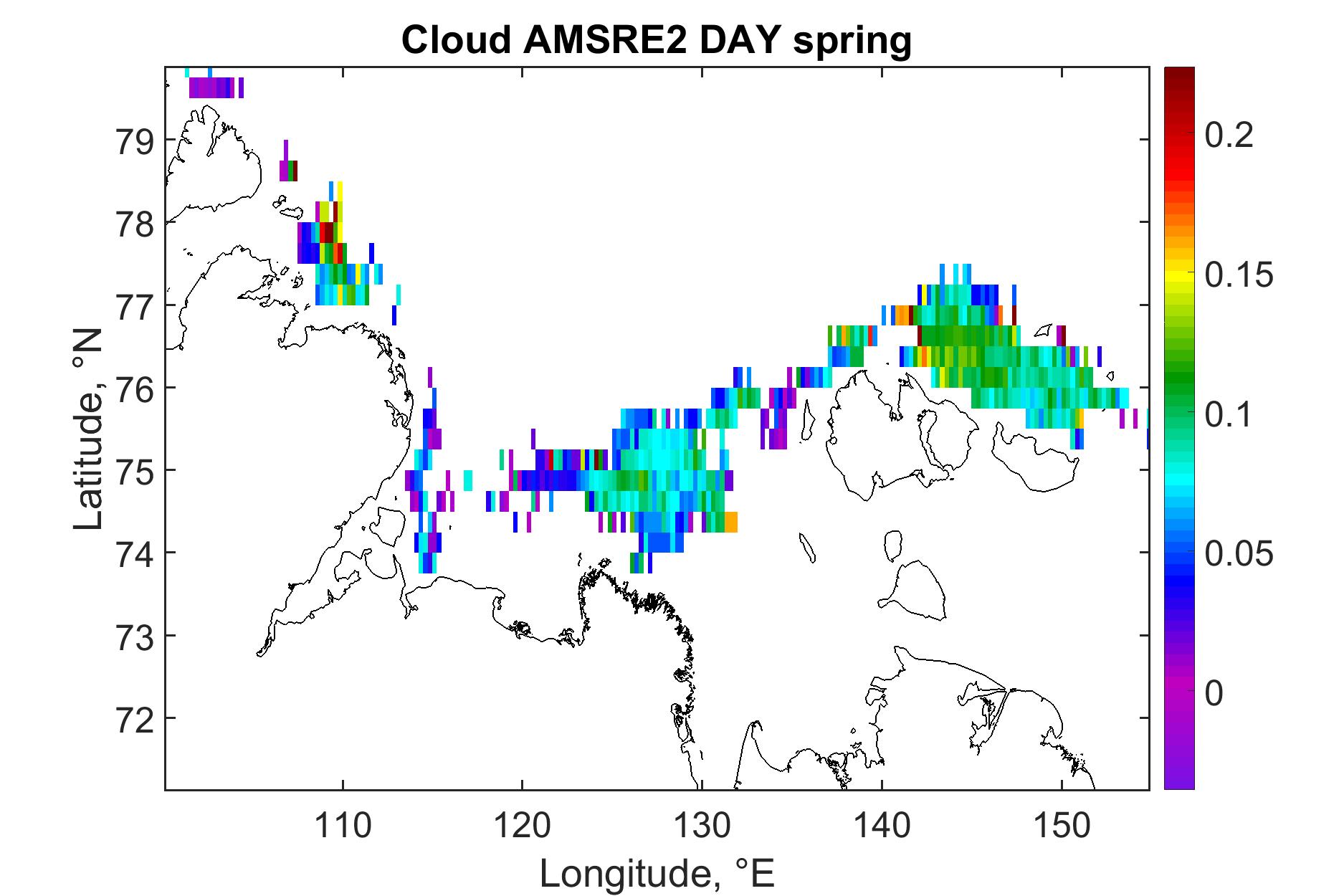 Cloud AMSRE2 DAY spring

Latitude, °N

79
78
77
76
75
74
73
72

110
120
130
140
150

Longitude, °E

0.2
0.15
0.1
0.05
0